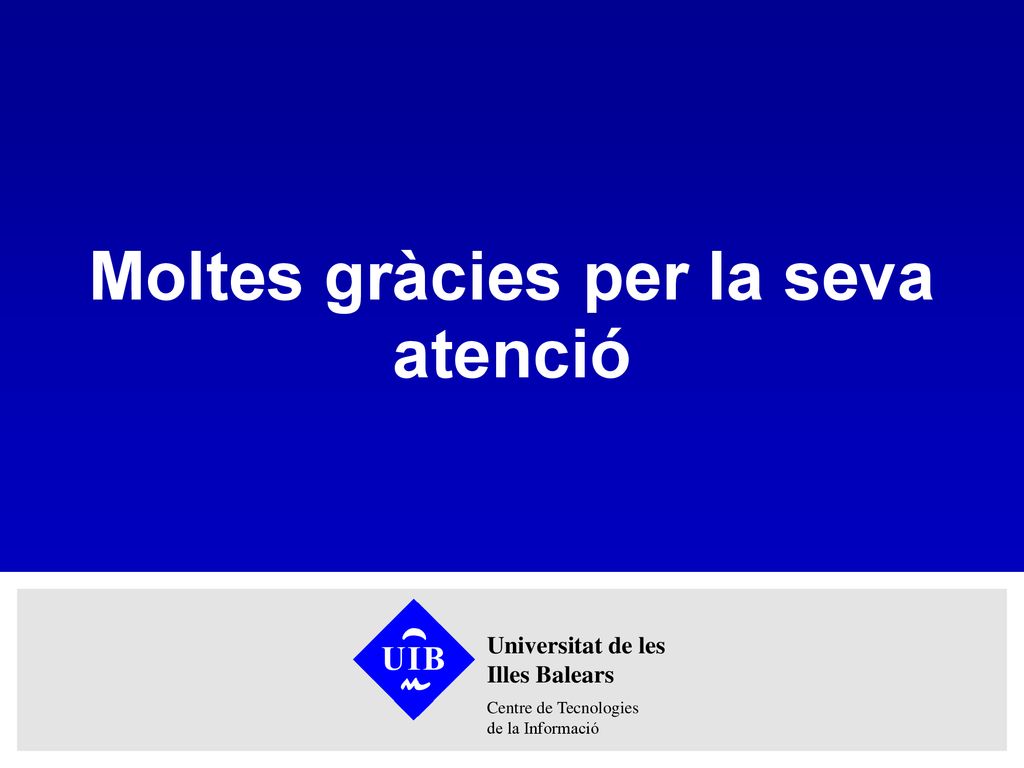 Moltes gràcies per la seva atenció

UIB

Universitat de les Illes Balears

Centre de Tecnologies de la Informació